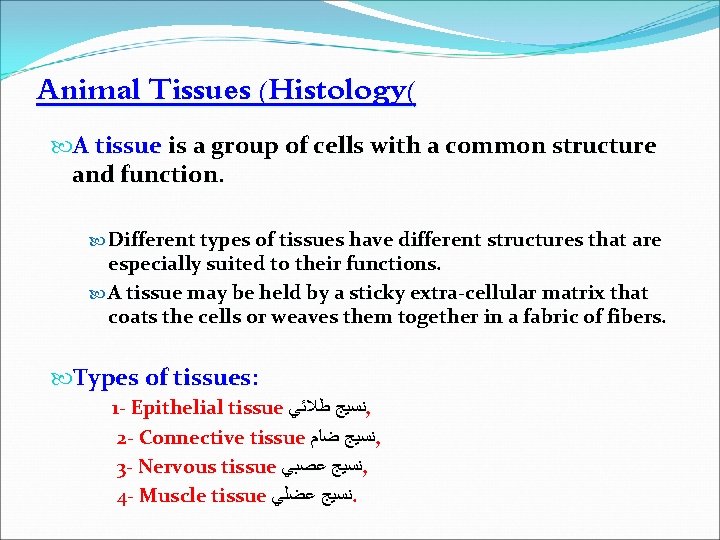 Animal Tissues (Histology(

A tissue is a group of cells with a common structure and function.

Different types of tissues have different structures that are especially suited to their functions.

A tissue may be held by a sticky extra-cellular matrix that coats the cells or weaves them together in a fabric of fibers.

Types of tissues:

1- Epithelial tissue نسيج طلائي,

2- Connective tissue نسيج ضام,

3- Nervous tissue نسيج عصبي,

4- Muscle tissue نسيج عضلي.